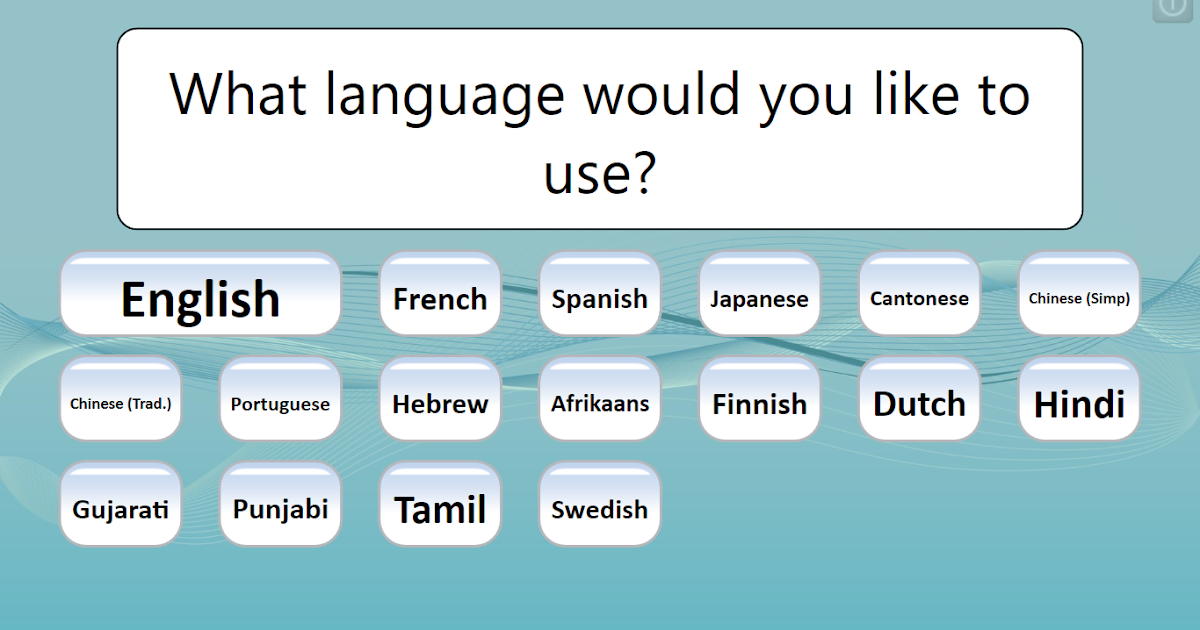 What language would you like to use?

English
French
Spanish
Japanese
Cantonese
Chinese (Simp)
Chinese (Trad.)
Portuguese
Hebrew
Afrikaans
Finnish
Dutch
Hindi
Gujarati
Punjabi
Tamil
Swedish